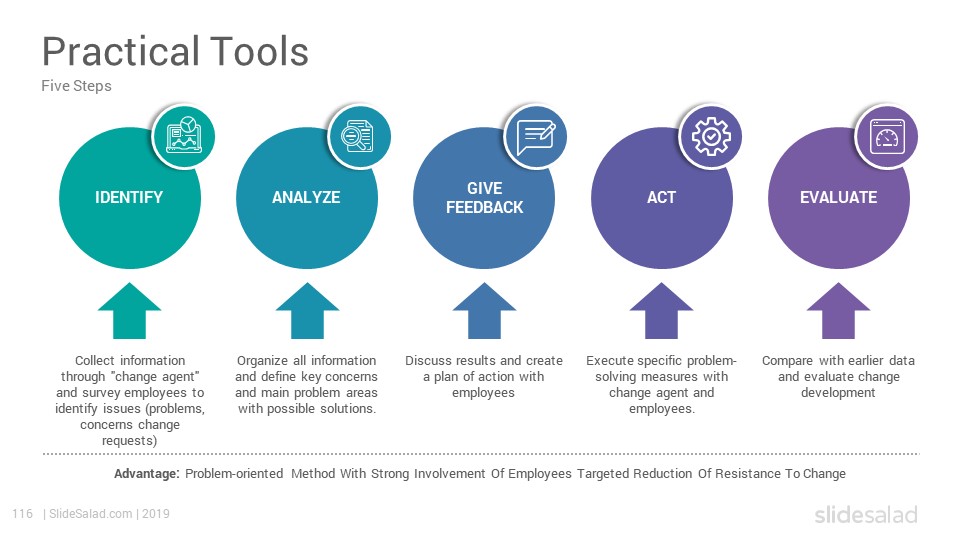 Practical Tools
Five Steps

IDENTIFY

ANALYZE

GIVE FEEDBACK

ACT

EVALUATE

Collect information through "change agent" and survey employees to identify issues (problems, concerns change requests)

Organize all information and define key concerns and main problem areas with possible solutions.

Discuss results and create a plan of action with employees

Execute specific problem-solving measures with change agent and employees.

Compare with earlier data and evaluate change development

Advantage: Problem-oriented Method With Strong Involvement Of Employees Targeted Reduction Of Resistance To Change

116 | SlideSalad.com | 2019

slidesalad